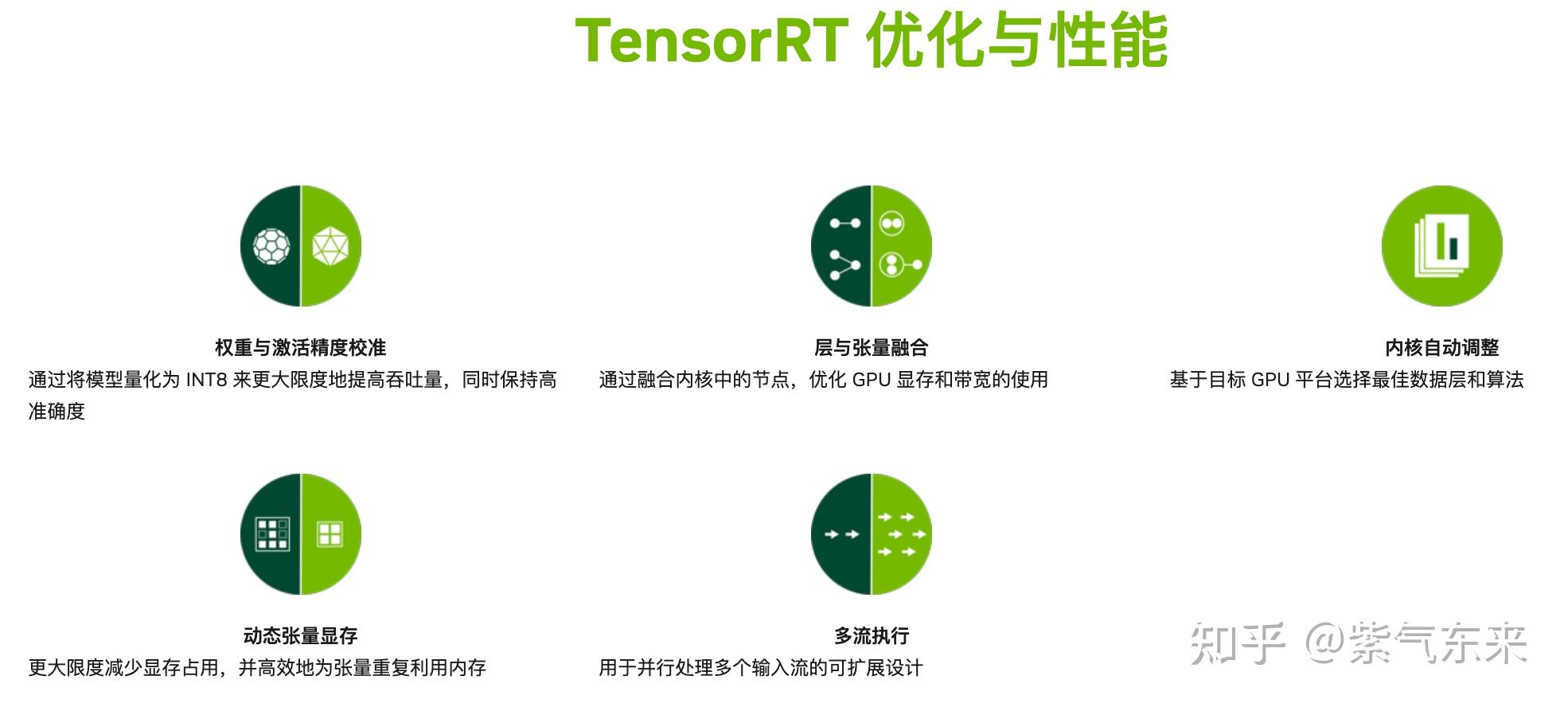 TensorRT 优化与性能

权重与激活精度校准

通过将模型量化为 INT8 来更大限度地提高吞吐量，同时保持高准确度

层与张量融合

通过融合内核中的节点，优化 GPU 显存和带宽的使用

内核自动调整

基于目标 GPU 平台选择最佳数据层和算法

动态张量显存

更大限度减少显存占用，并高效地为张量重复利用内存

多流执行

用于并行处理多个输入流的可扩展设计

知乎 @紫气东来